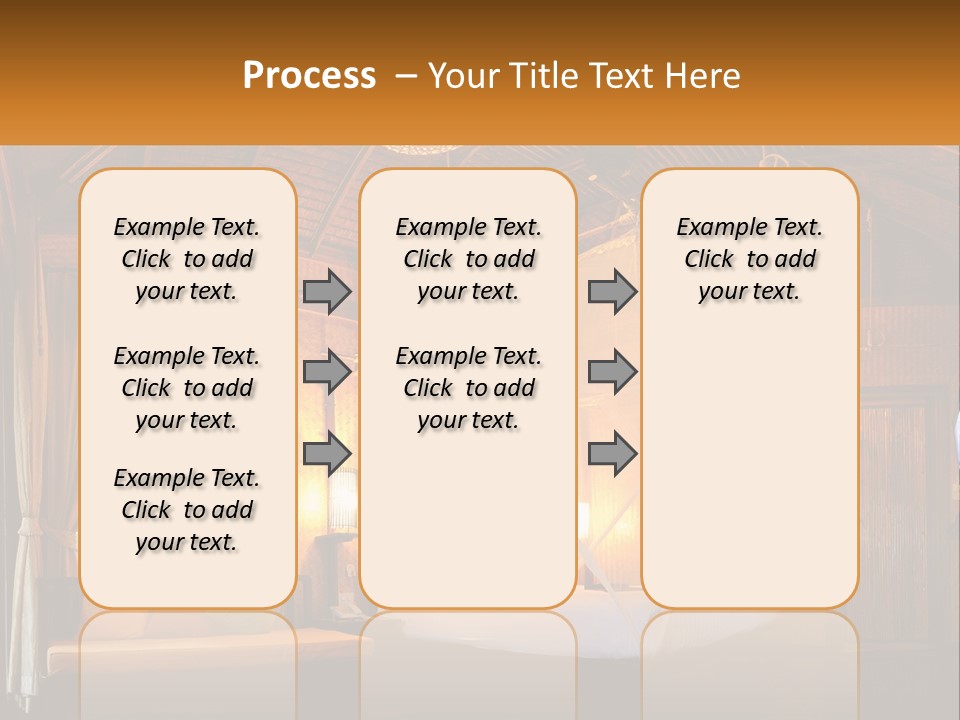 Process – Your Title Text Here

Example Text. Click to add your text.

Example Text. Click to add your text.

Example Text. Click to add your text.

Example Text. Click to add your text.

Example Text. Click to add your text.

Example Text. Click to add your text.